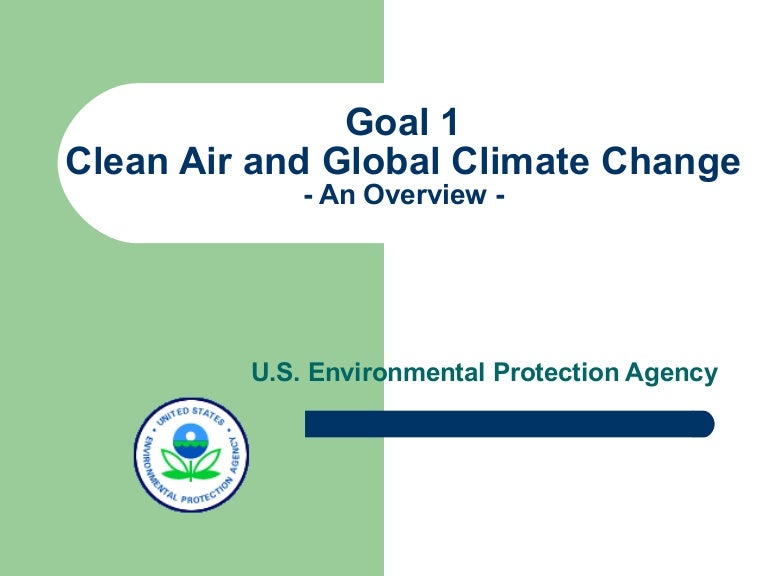 Goal 1
Clean Air and Global Climate Change
- An Overview -

U.S. Environmental Protection Agency

UNITED STATES ENVIRONMENTAL PROTECTION AGENCY